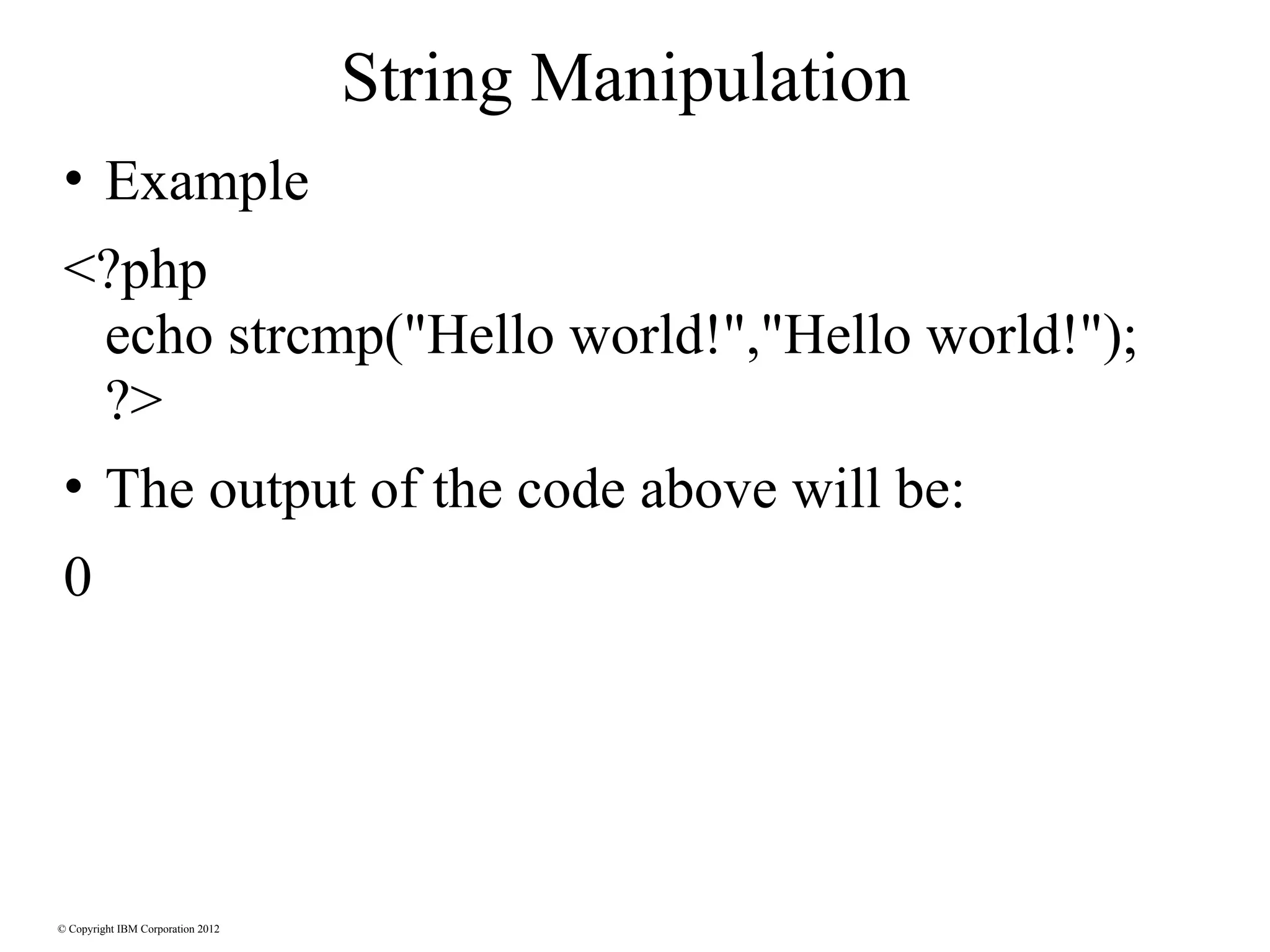 String Manipulation

• Example

<?php
echo strcmp("Hello world!","Hello world!");
?>

• The output of the code above will be:

0

© Copyright IBM Corporation 2012